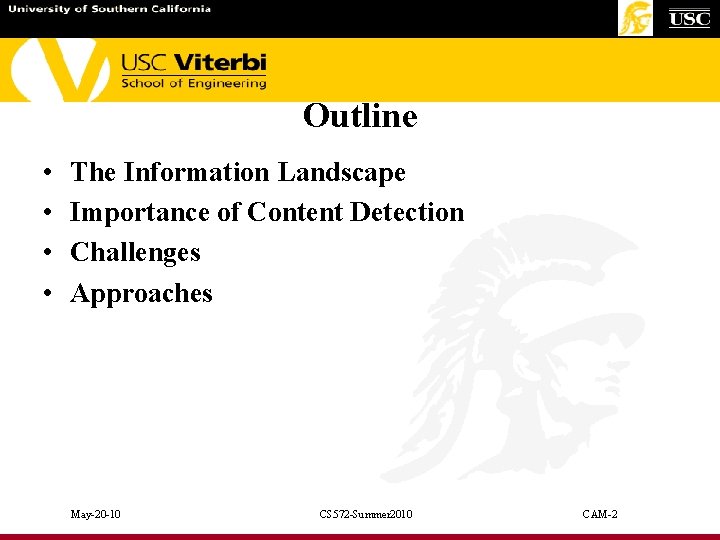 University of Southern California

USC

USC Viterbi
School of Engineering

Outline

• The Information Landscape
• Importance of Content Detection
• Challenges
• Approaches

May-20-10

CS572-Summer2010

CAM-2